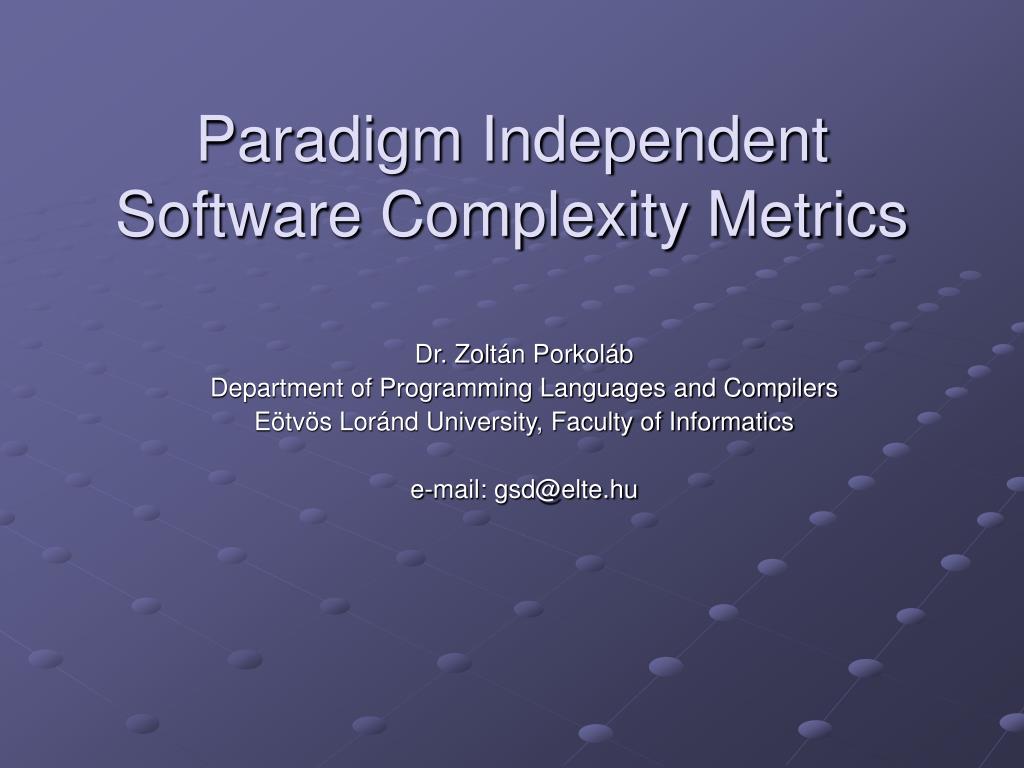 Paradigm Independent Software Complexity Metrics

Dr. Zoltán Porkoláb
Department of Programming Languages and Compilers
Eötvös Loránd University, Faculty of Informatics

e-mail: gsd@elte.hu